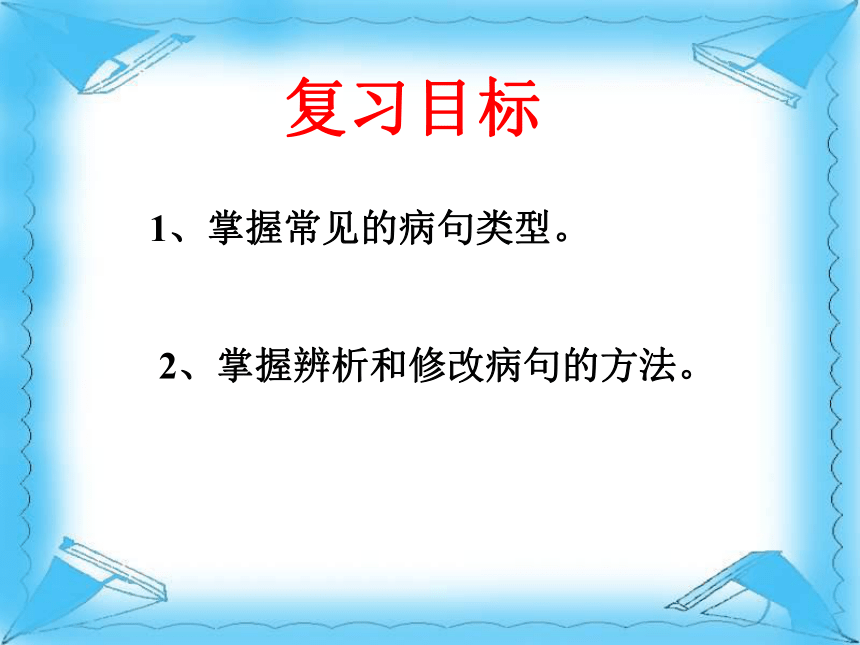 复习目标

1、掌握常见的病句类型。

2、掌握辨析和修改病句的方法。